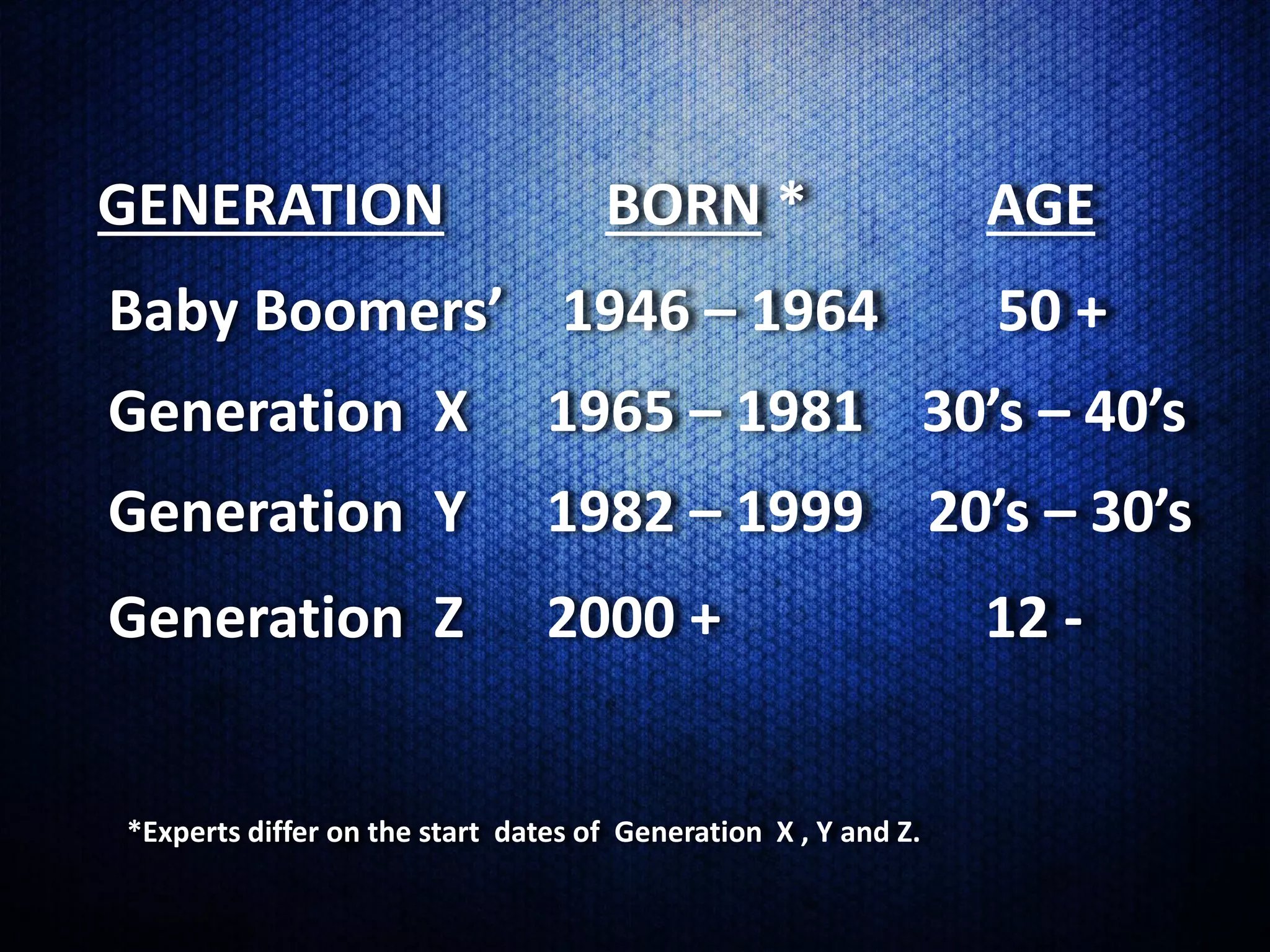 | GENERATION | BORN * | AGE |
|---|---|---|
| Baby Boomers’ | 1946 – 1964 | 50 + |
| Generation X | 1965 – 1981 | 30’s – 40’s |
| Generation Y | 1982 – 1999 | 20’s – 30’s |
| Generation Z | 2000 + | 12 - |

*Experts differ on the start dates of Generation X , Y and Z.